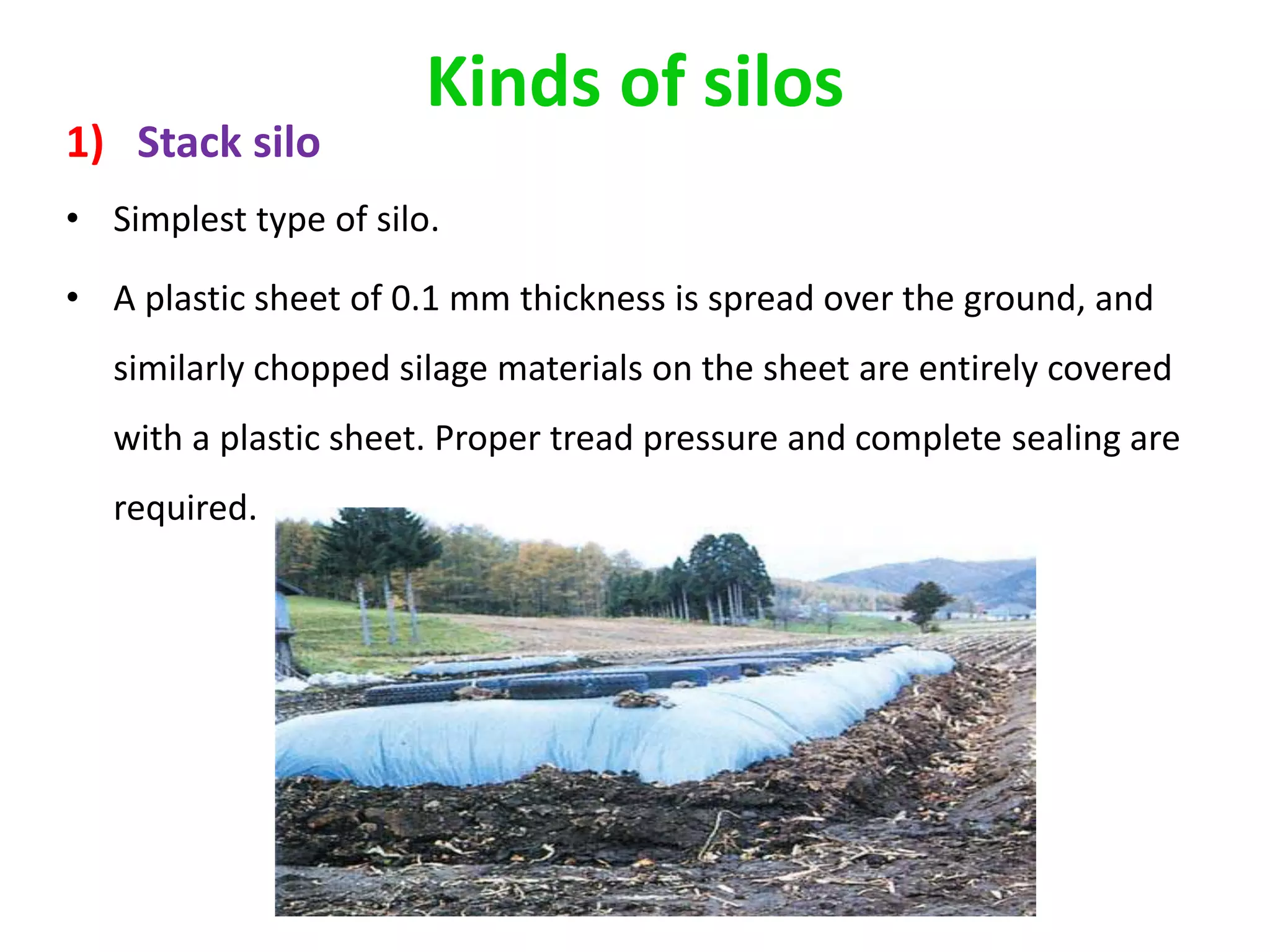 Kinds of silos

1) Stack silo

• Simplest type of silo.

• A plastic sheet of 0.1 mm thickness is spread over the ground, and similarly chopped silage materials on the sheet are entirely covered with a plastic sheet. Proper tread pressure and complete sealing are required.